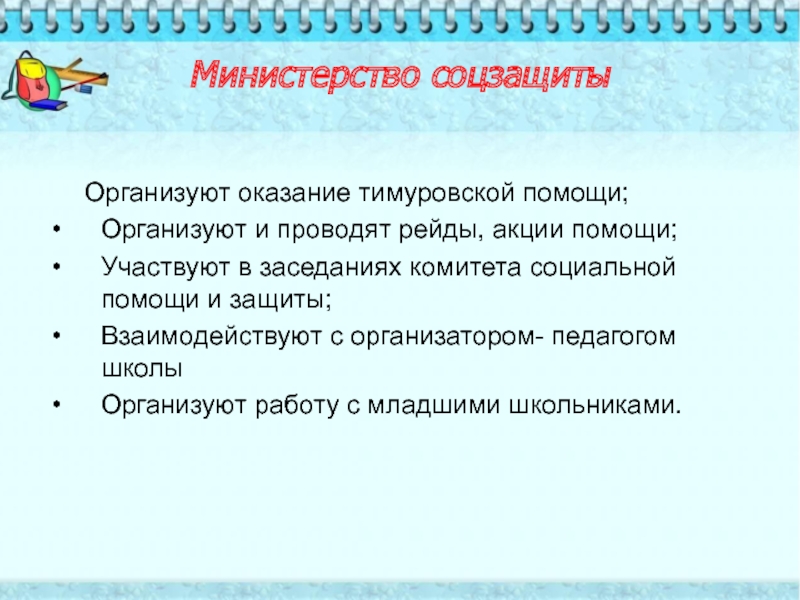 Министерство соцзащиты

Организуют оказание тимуровской помощи;

• Организуют и проводят рейды, акции помощи;

• Участвуют в заседаниях комитета социальной помощи и защиты;

• Взаимодействуют с организатором- педагогом школы

• Организуют работу с младшими школьниками.